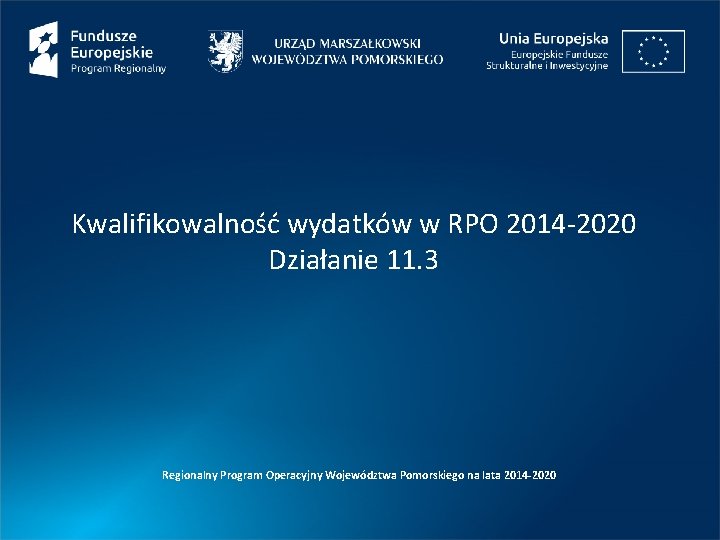 Fundusze Europejskie
Program Regionalny

URZĄD MARSZAŁKOWSKI
WOJEWÓDZTWA POMORSKIEGO

Unia Europejska
Europejskie Fundusze Strukturalne i Inwestycyjne

Kwalifikowalność wydatków w RPO 2014-2020
Działanie 11.3

Regionalny Program Operacyjny Województwa Pomorskiego na lata 2014-2020